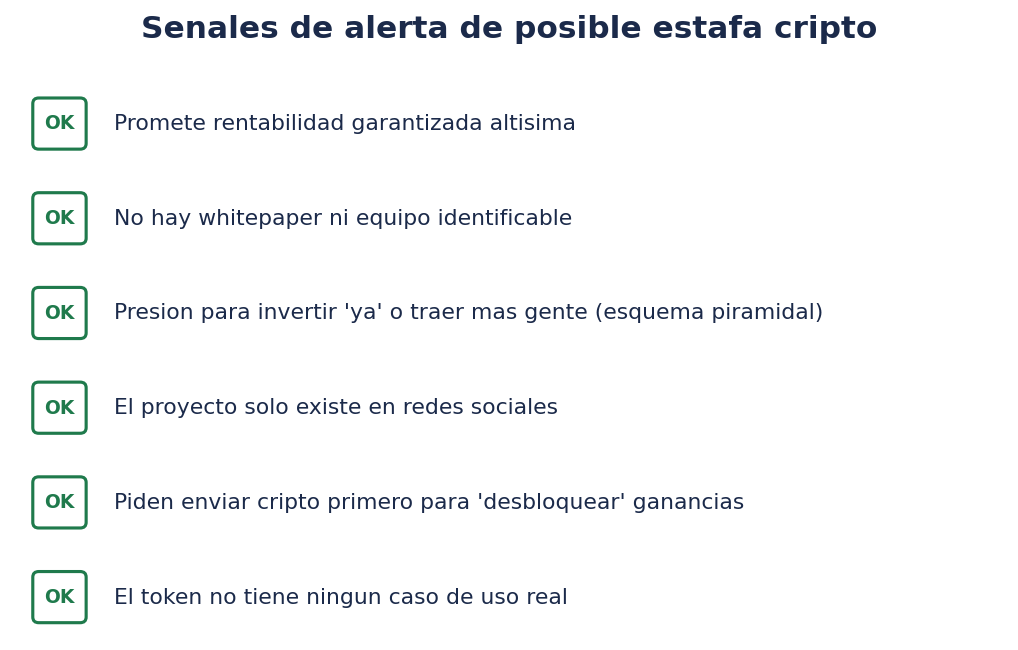 Senales de alerta de posible estafa cripto

OK Promete rentabilidad garantizada altisima

OK No hay whitepaper ni equipo identificable

OK Presion para invertir 'ya' o traer mas gente (esquema piramidal)

OK El proyecto solo existe en redes sociales

OK Piden enviar cripto primero para 'desbloquear' ganancias

OK El token no tiene ningun caso de uso real